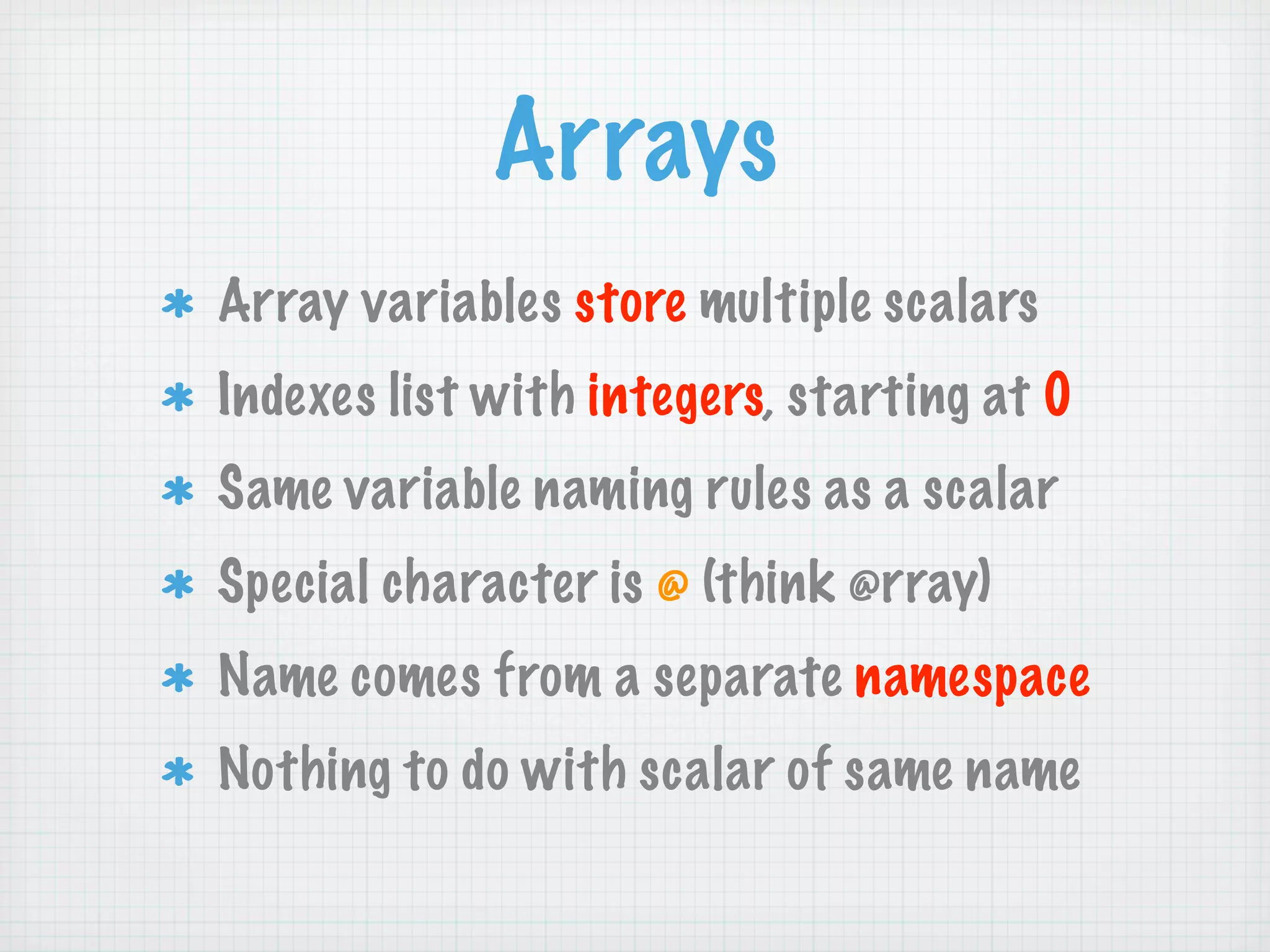 Arrays

* Array variables store multiple scalars
* Indexes list with integers, starting at 0
* Same variable naming rules as a scalar
* Special character is @ (think @rray)
* Name comes from a separate namespace
* Nothing to do with scalar of same name